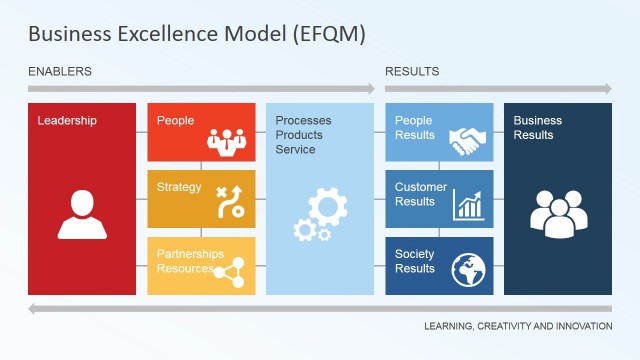 Business Excellence Model (EFQM)

ENABLERS

RESULTS

Leadership

People

Strategy

Partnerships
Resources

Processes
Products
Service

People
Results

Customer
Results

Society
Results

Business
Results

LEARNING, CREATIVITY AND INNOVATION